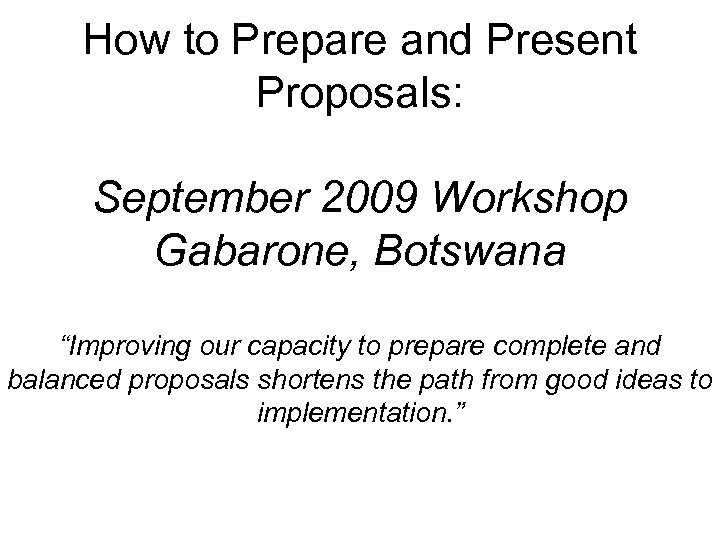 How to Prepare and Present Proposals:

September 2009 Workshop
Gabarone, Botswana

“Improving our capacity to prepare complete and balanced proposals shortens the path from good ideas to implementation.”